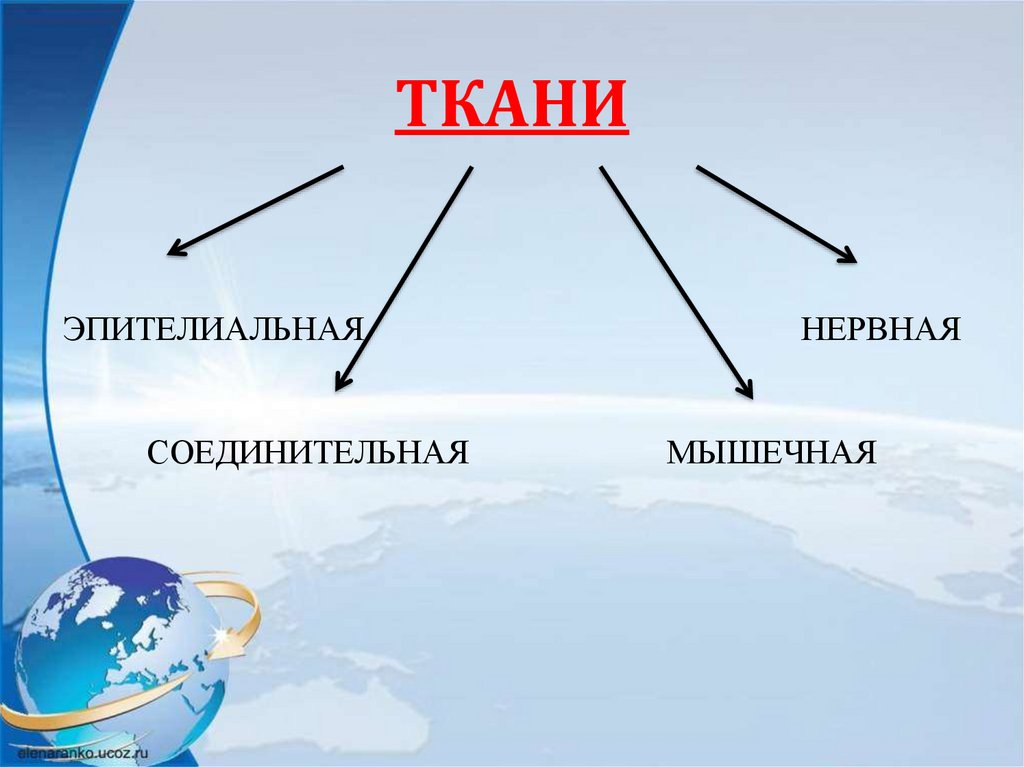 ТКАНИ

ЭПИТЕЛИАЛЬНАЯ

НЕРВНАЯ

СОЕДИНИТЕЛЬНАЯ

МЫШЕЧНАЯ

elenaranko.ucoz.ru